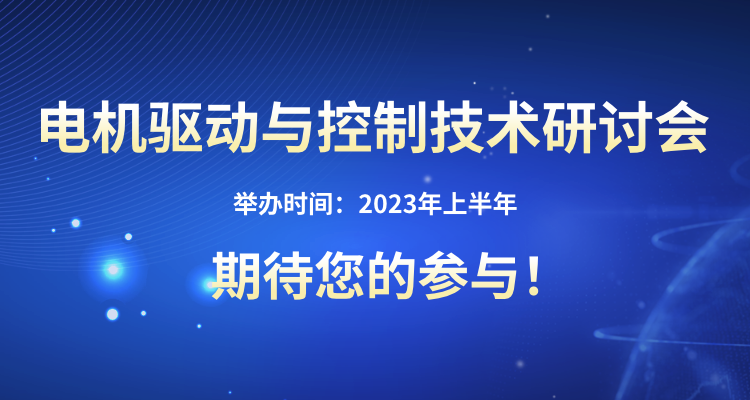 电机驱动与控制技术研讨会

举办时间：2023年上半年

期待您的参与！